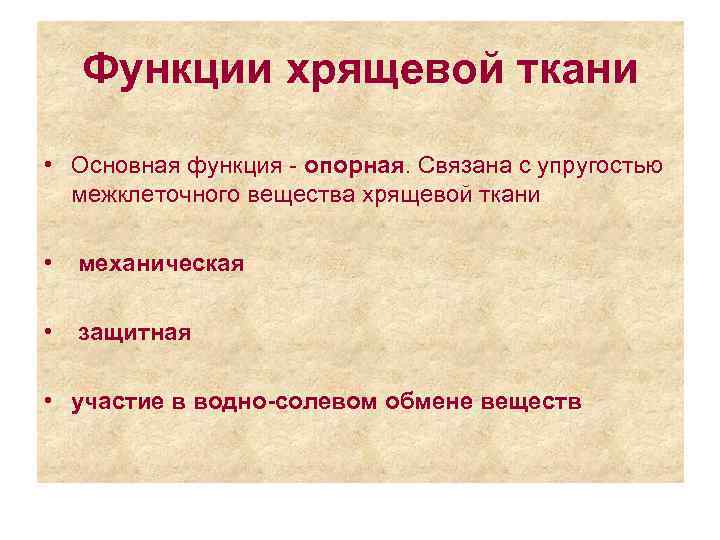 Функции хрящевой ткани

• Основная функция - опорная. Связана с упругостью межклеточного вещества хрящевой ткани

• механическая

• защитная

• участие в водно-солевом обмене веществ